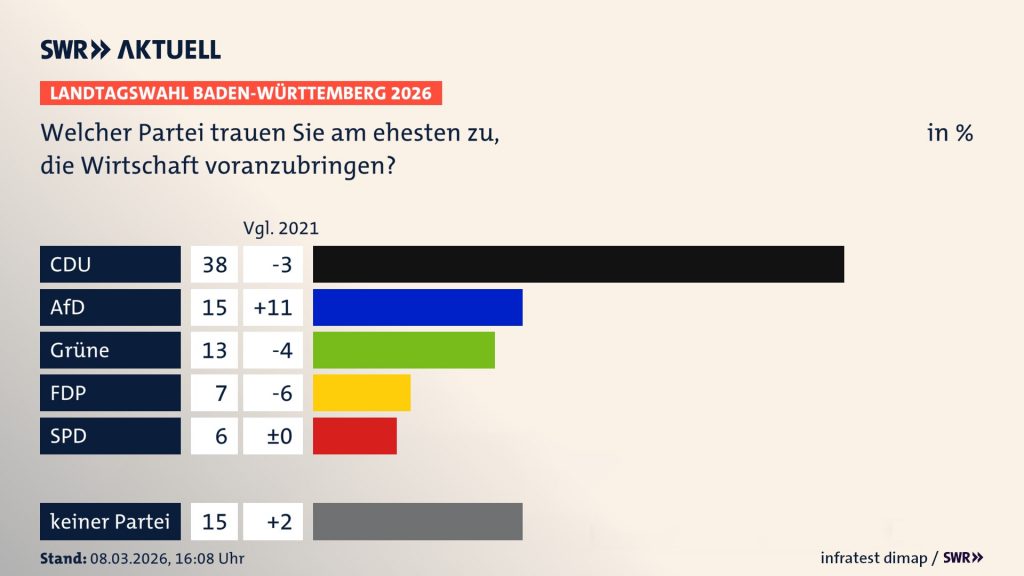 SWR» AKTUELL

LANDTAGSWAHL BADEN-WÜRTTEMBERG 2026

Welcher Partei trauen Sie am ehesten zu, die Wirtschaft voranzubringen?

in %

| | | Vgl. 2021 |
|---|---|---|
| CDU | 38 | -3 |
| AfD | 15 | +11 |
| Grüne | 13 | -4 |
| FDP | 7 | -6 |
| SPD | 6 | ±0 |
| keiner Partei | 15 | +2 |

Stand: 08.03.2026, 16:08 Uhr

infratest dimap / SWR»